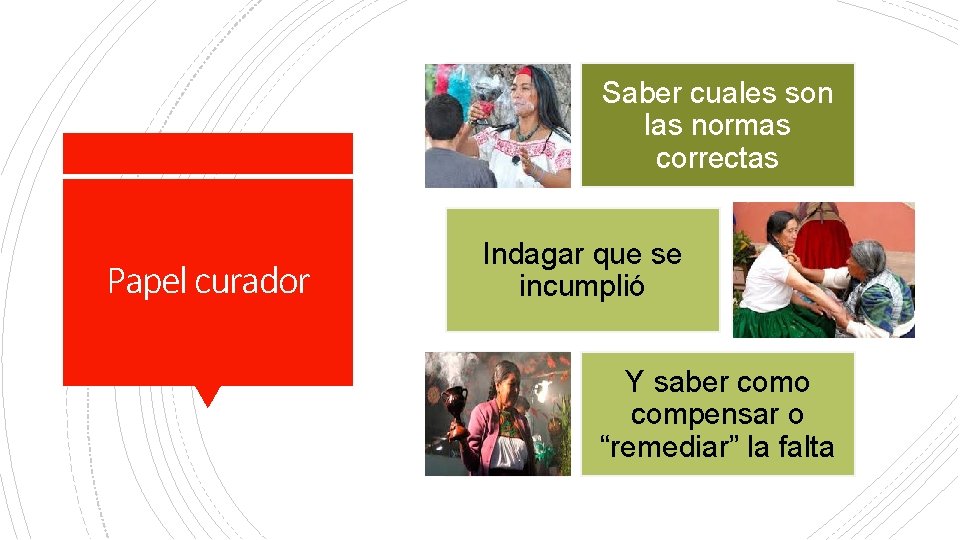 Papel curador

Saber cuales son las normas correctas

Indagar que se incumplió

Y saber como compensar o “remediar” la falta